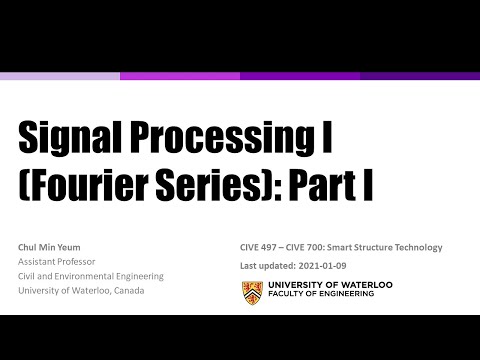 Signal Processing I (Fourier Series): Part I

Chul Min Yeum
Assistant Professor
Civil and Environmental Engineering
University of Waterloo, Canada

CIVE 497 – CIVE 700: Smart Structure Technology
Last updated: 2021-01-09

UNIVERSITY OF WATERLOO
FACULTY OF ENGINEERING